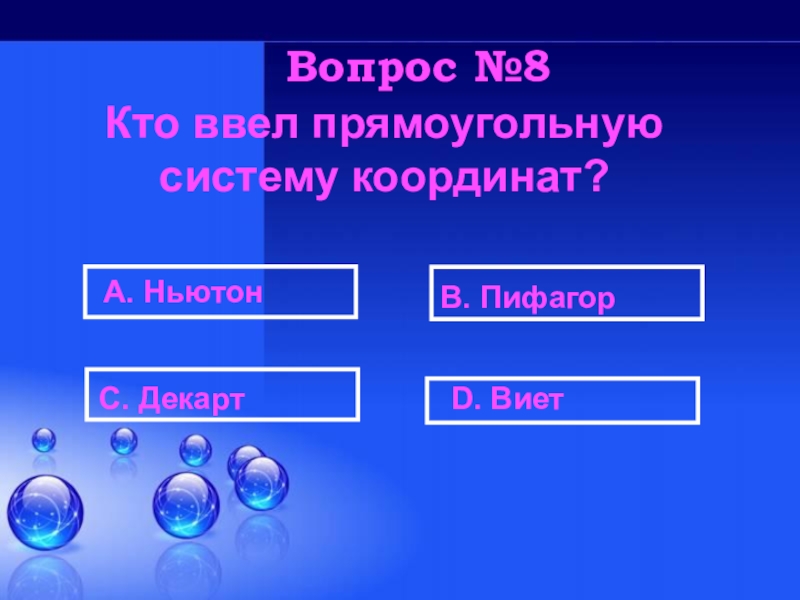 Вопрос №8
Кто ввел прямоугольную систему координат?

А. Ньютон

В. Пифагор

С. Декарт

D. Виет